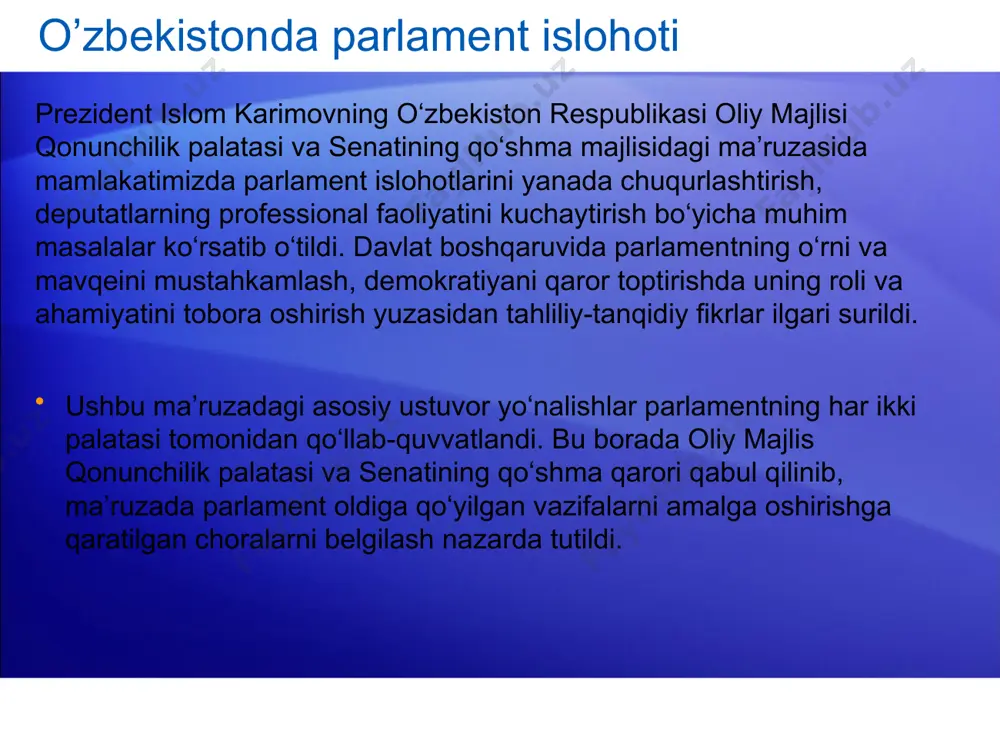 O’zbekistonda parlament islohoti

Prezident Islom Karimovning O‘zbekiston Respublikasi Oliy Majlisi Qonunchilik palatasi va Senatining qo‘shma majlisidagi ma’ruzasida mamlakatimizda parlament islohotlarini yanada chuqurlashtirish, deputatlarning professional faoliyatini kuchaytirish bo‘yicha muhim masalalar ko‘rsatib o‘tildi. Davlat boshqaruvida parlamentning o‘rni va mavqeini mustahkamlash, demokratiyani qaror toptirishda uning roli va ahamiyatini tobora oshirish yuzasidan tahliliy-tanqidiy fikrlar ilgari surildi.

• Ushbu ma’ruzadagi asosiy ustuvor yo‘nalishlar parlamentning har ikki palatasi tomonidan qo‘llab-quvvatlandi. Bu borada Oliy Majlis Qonunchilik palatasi va Senatining qo‘shma qarori qabul qilinib, ma’ruzada parlament oldiga qo‘yilgan vazifalarni amalga oshirishga qaratilgan choralarni belgilash nazarda tutildi.